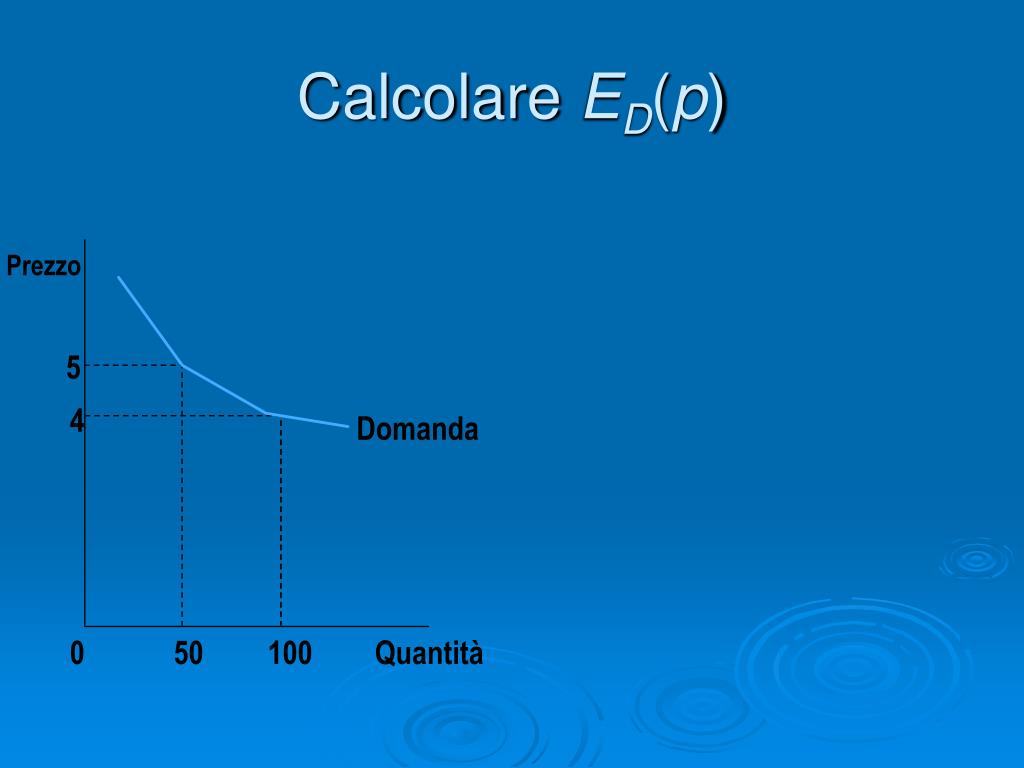 Calcolare $E_D(p)$

Prezzo

5

4

Domanda

0

50

100

Quantità